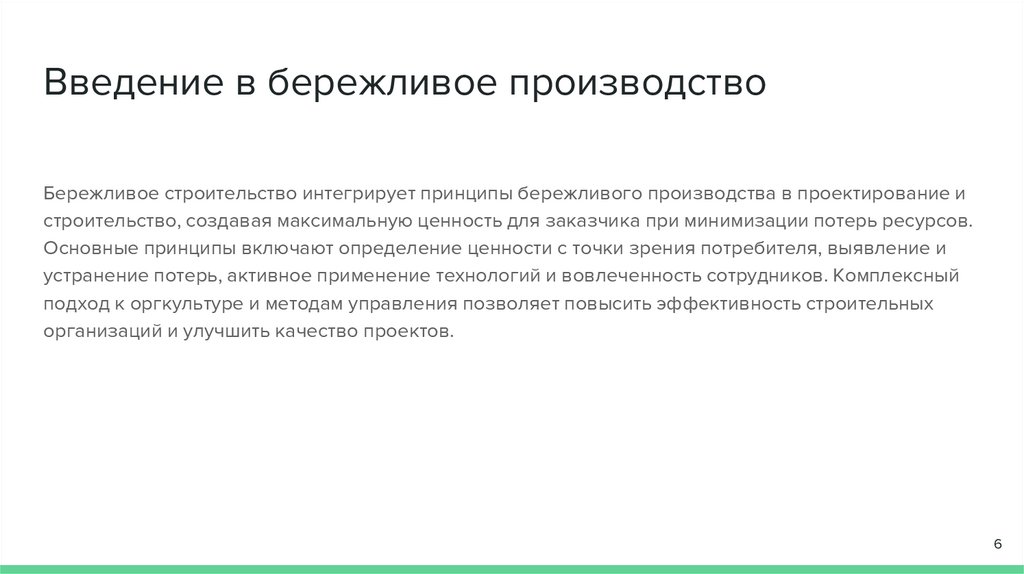 Введение в бережливое производство

Бережливое строительство интегрирует принципы бережливого производства в проектирование и строительство, создавая максимальную ценность для заказчика при минимизации потерь ресурсов. Основные принципы включают определение ценности с точки зрения потребителя, выявление и устранение потерь, активное применение технологий и вовлеченность сотрудников. Комплексный подход к оргкультуре и методам управления позволяет повысить эффективность строительных организаций и улучшить качество проектов.

6